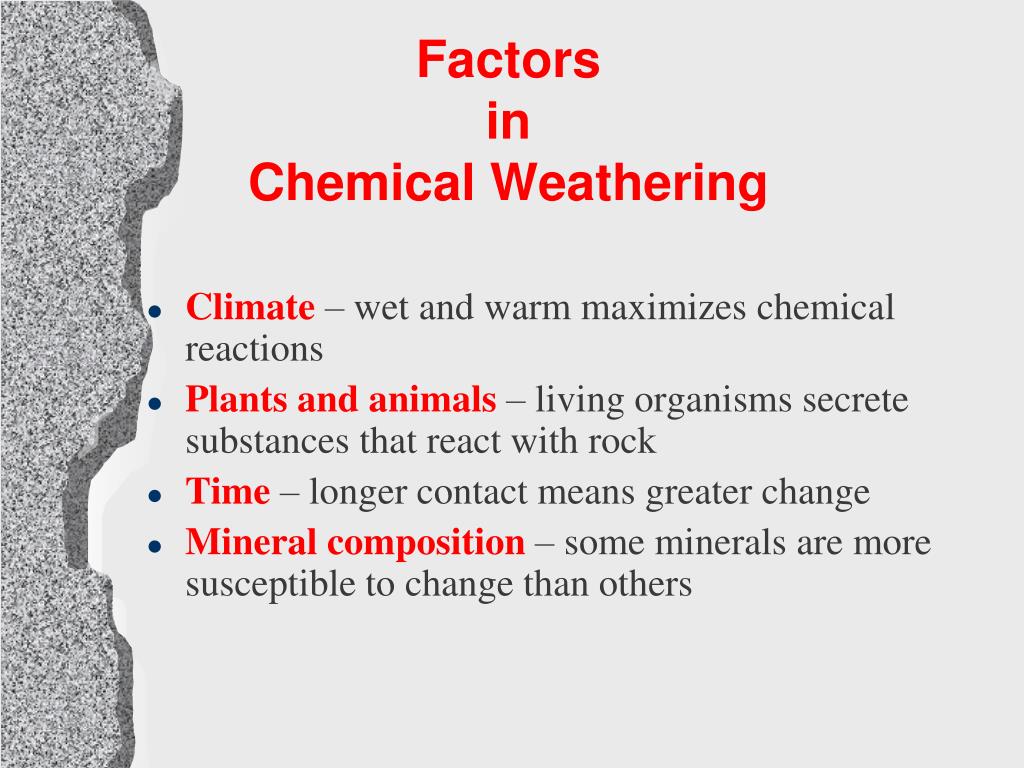 Factors
in
Chemical Weathering

- Climate – wet and warm maximizes chemical reactions
- Plants and animals – living organisms secrete substances that react with rock
- Time – longer contact means greater change
- Mineral composition – some minerals are more susceptible to change than others